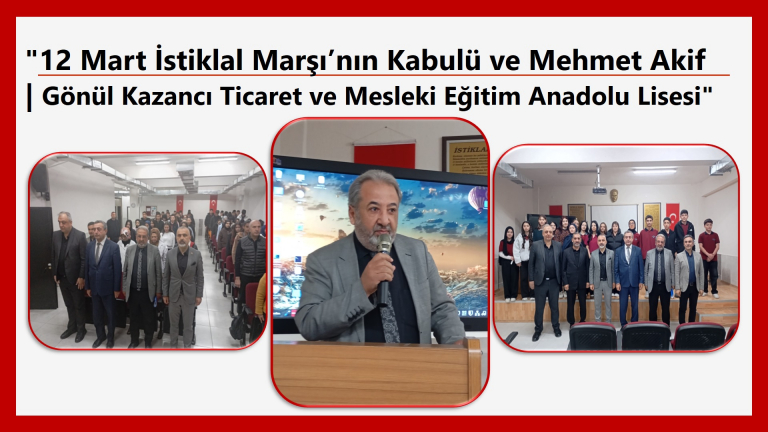 "12 Mart İstiklal Marşı'nın Kabulü ve Mehmet Akif
| Gönül Kazancı Ticaret ve Mesleki Eğitim Anadolu Lisesi"

İSTİKLAL